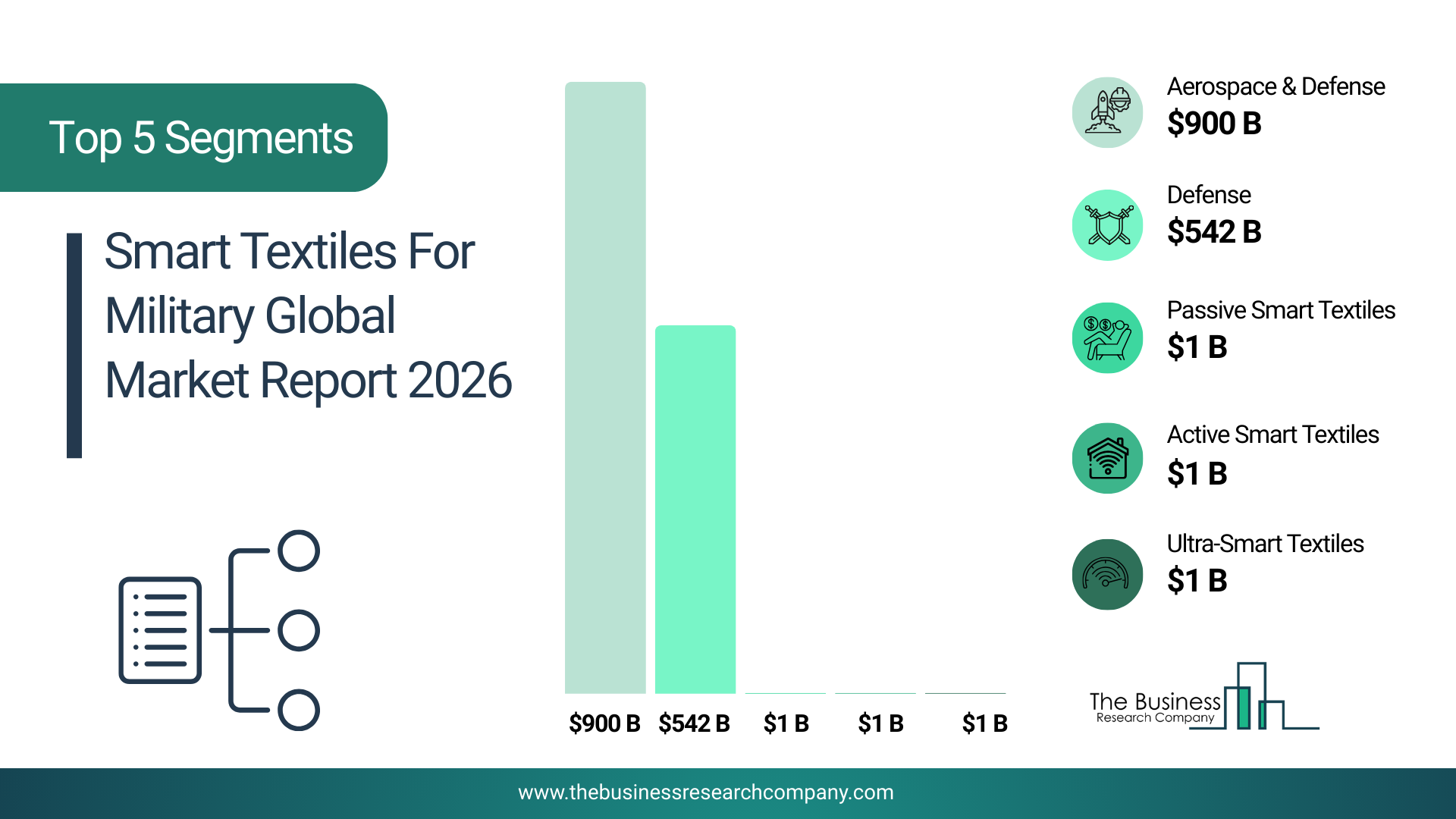 Top 5 Segments

Smart Textiles For Military Global Market Report 2026

$900 B $542 B $1 B $1 B $1 B

Aerospace & Defense
$900 B

Defense
$542 B

Passive Smart Textiles
$1 B

Active Smart Textiles
$1 B

Ultra-Smart Textiles
$1 B

The Business
Research Company

www.thebusinessresearchcompany.com